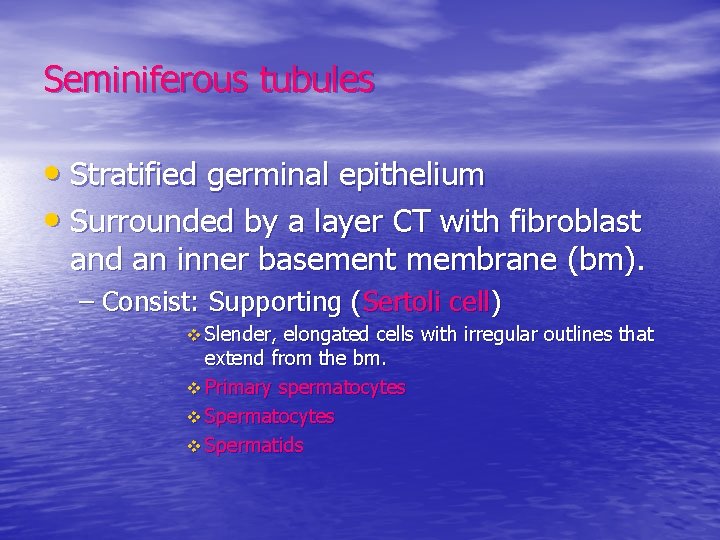 Seminiferous tubules

• Stratified germinal epithelium

• Surrounded by a layer CT with fibroblast and an inner basement membrane (bm).

– Consist: Supporting (Sertoli cell)

❖ Slender, elongated cells with irregular outlines that extend from the bm.

❖ Primary spermatocytes

❖ Spermatocytes

❖ Spermatids